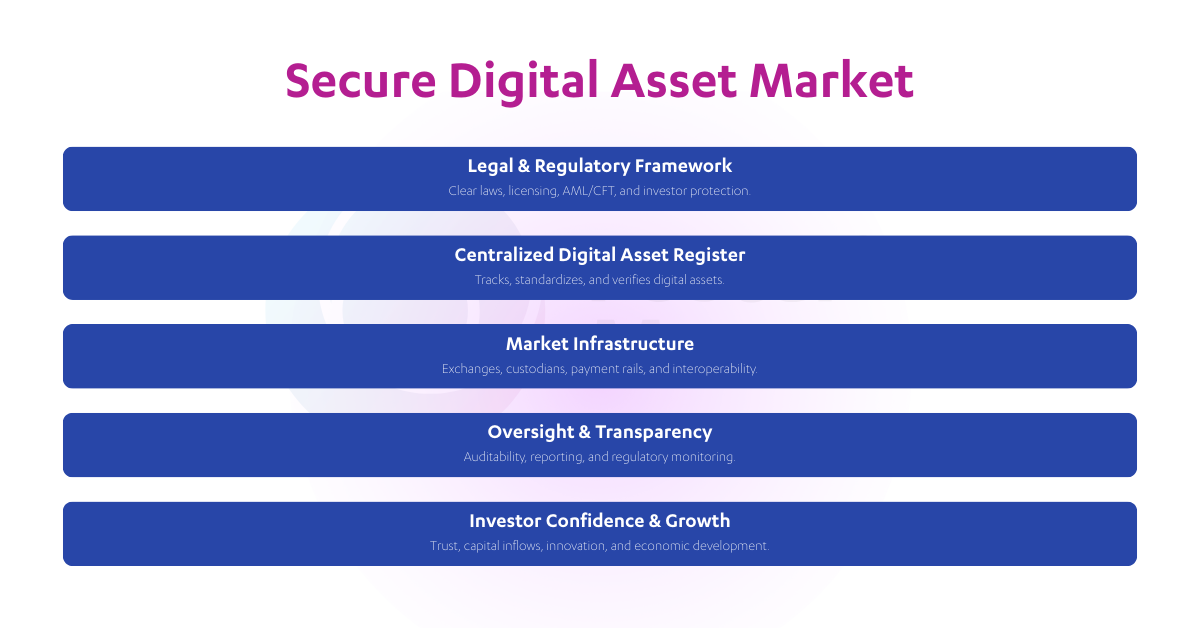 Secure Digital Asset Market

Legal & Regulatory Framework
Clear laws, licensing, AML/CFT, and investor protection.

Centralized Digital Asset Register
Tracks, standardizes, and verifies digital assets.

Market Infrastructure
Exchanges, custodians, payment rails, and interoperability.

Oversight & Transparency
Auditability, reporting, and regulatory monitoring.

Investor Confidence & Growth
Trust, capital inflows, innovation, and economic development.